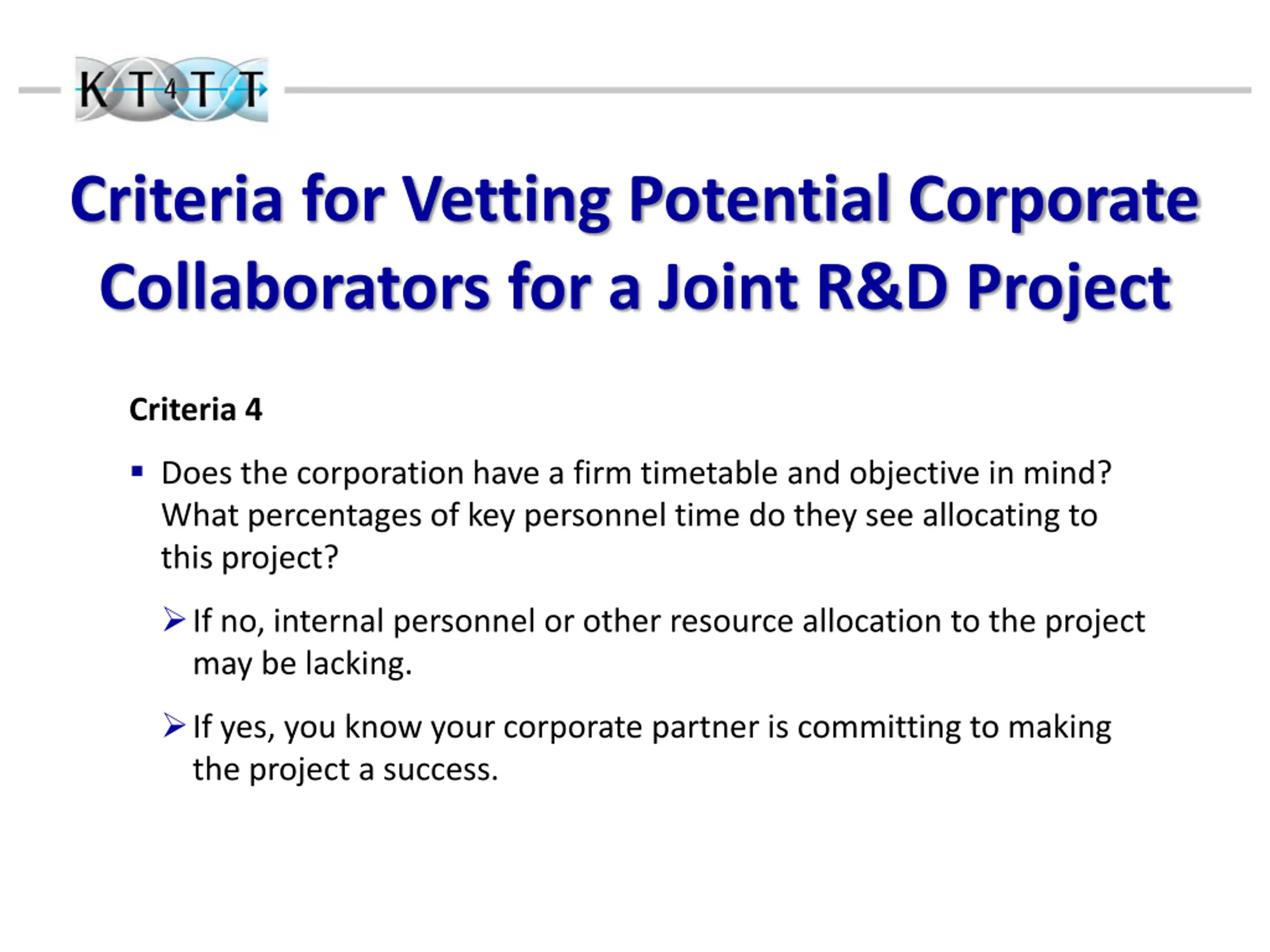 KT4TT

Criteria for Vetting Potential Corporate Collaborators for a Joint R&D Project

Criteria 4

▪ Does the corporation have a firm timetable and objective in mind? What percentages of key personnel time do they see allocating to this project?

➢ If no, internal personnel or other resource allocation to the project may be lacking.

➢ If yes, you know your corporate partner is committing to making the project a success.